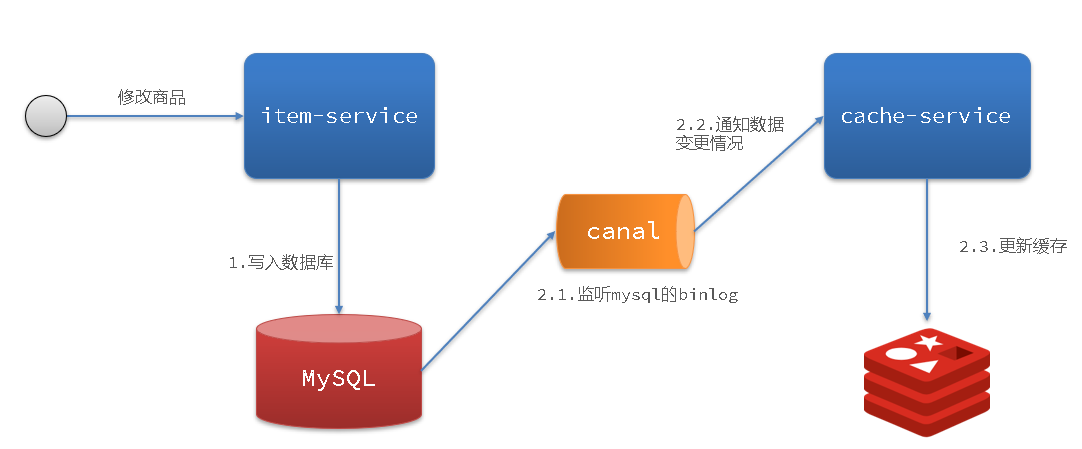 修改商品

item-service

1.写入数据库

MySQL

2.1.监听mysql的binlog

canal

2.2.通知数据变更情况

cache-service

2.3.更新缓存